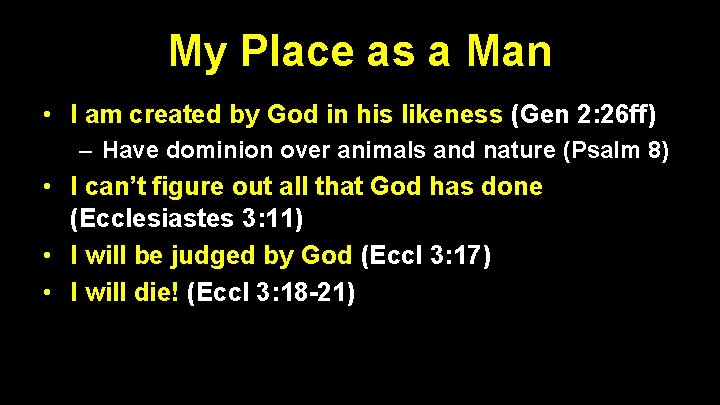 My Place as a Man

• I am created by God in his likeness (Gen 2:26ff)
  – Have dominion over animals and nature (Psalm 8)
• I can't figure out all that God has done (Ecclesiastes 3:11)
• I will be judged by God (Eccl 3:17)
• I will die! (Eccl 3:18-21)